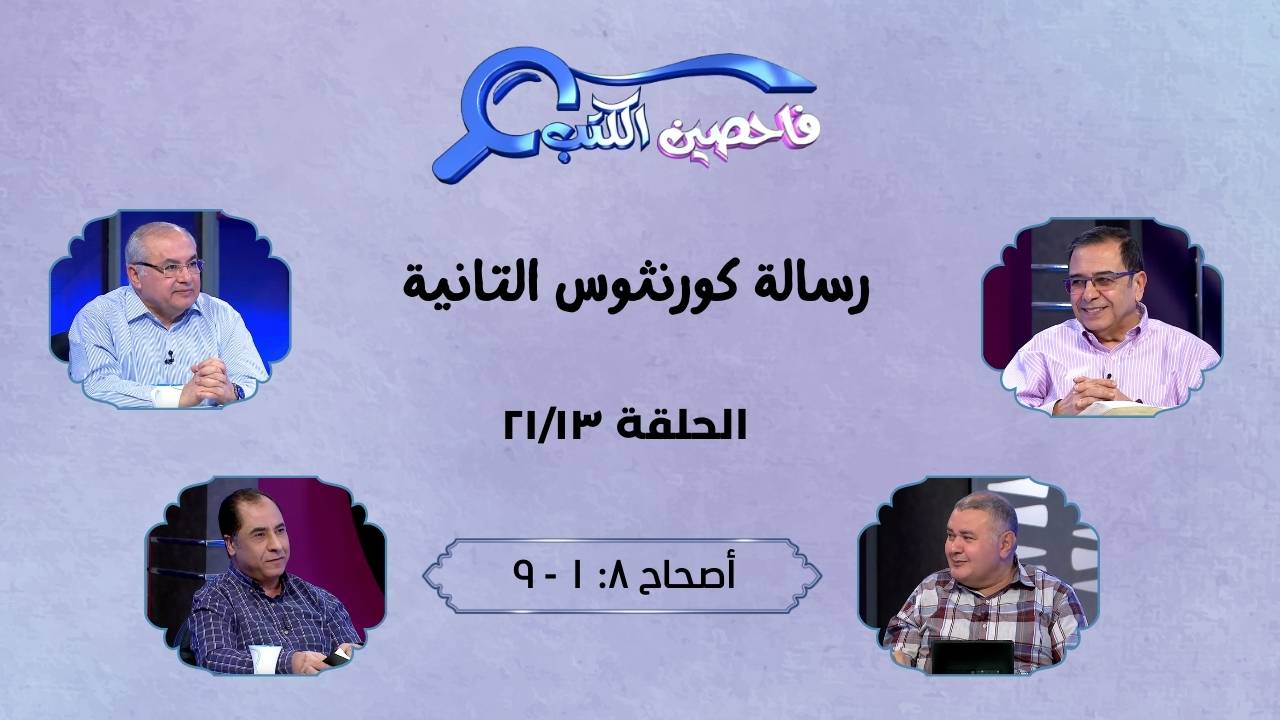 فاحصين الكتب

رسالة كورنثوس التانية

الحلقة ٢١/١٣

أصحاح ٨: ١ - ٩